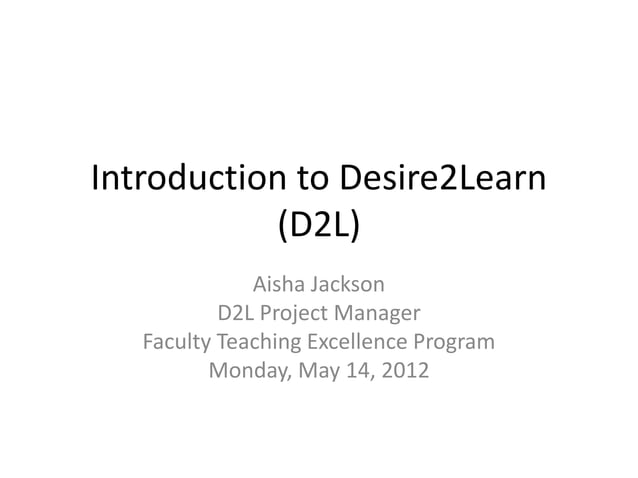 Introduction to Desire2Learn (D2L)

Aisha Jackson
D2L Project Manager
Faculty Teaching Excellence Program
Monday, May 14, 2012